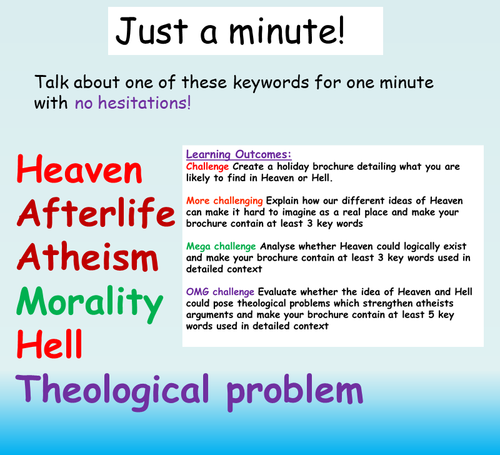 Just a minute!

Talk about one of these keywords for one minute with no hesitations!

Heaven
Afterlife
Atheism
Morality
Hell
Theological problem

Learning Outcomes:
Challenge Create a holiday brochure detailing what you are likely to find in Heaven or Hell.

More challenging Explain how our different ideas of Heaven can make it hard to imagine as a real place and make your brochure contain at least 3 key words

Mega challenge Analyse whether Heaven could logically exist and make your brochure contain at least 3 key words used in detailed context

OMG challenge Evaluate whether the idea of Heaven and Hell could pose theological problems which strengthen atheists arguments and make your brochure contain at least 5 key words used in detailed context